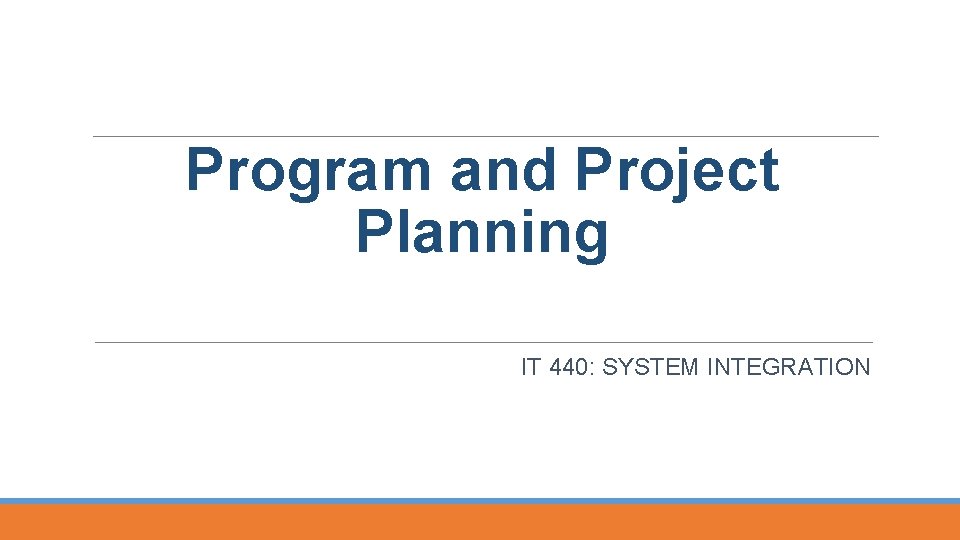 Program and Project Planning

IT 440: SYSTEM INTEGRATION